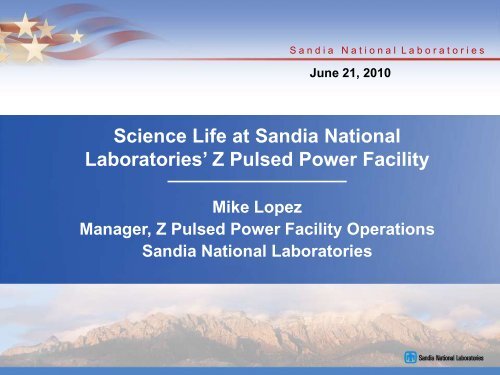 Sandia National Laboratories

June 21, 2010

Science Life at Sandia National Laboratories' Z Pulsed Power Facility

Mike Lopez
Manager, Z Pulsed Power Facility Operations
Sandia National Laboratories

Sandia National Laboratories